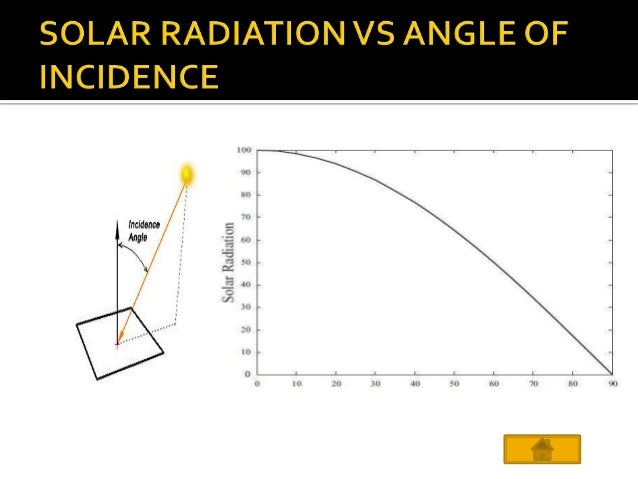 SOLAR RADIATION VS ANGLE OF INCIDENCE

Incidence Angle

Solar Radiation

100
90
80
70
60
50
40
30
20
10
0

0 10 20 30 40 50 60 70 80 90